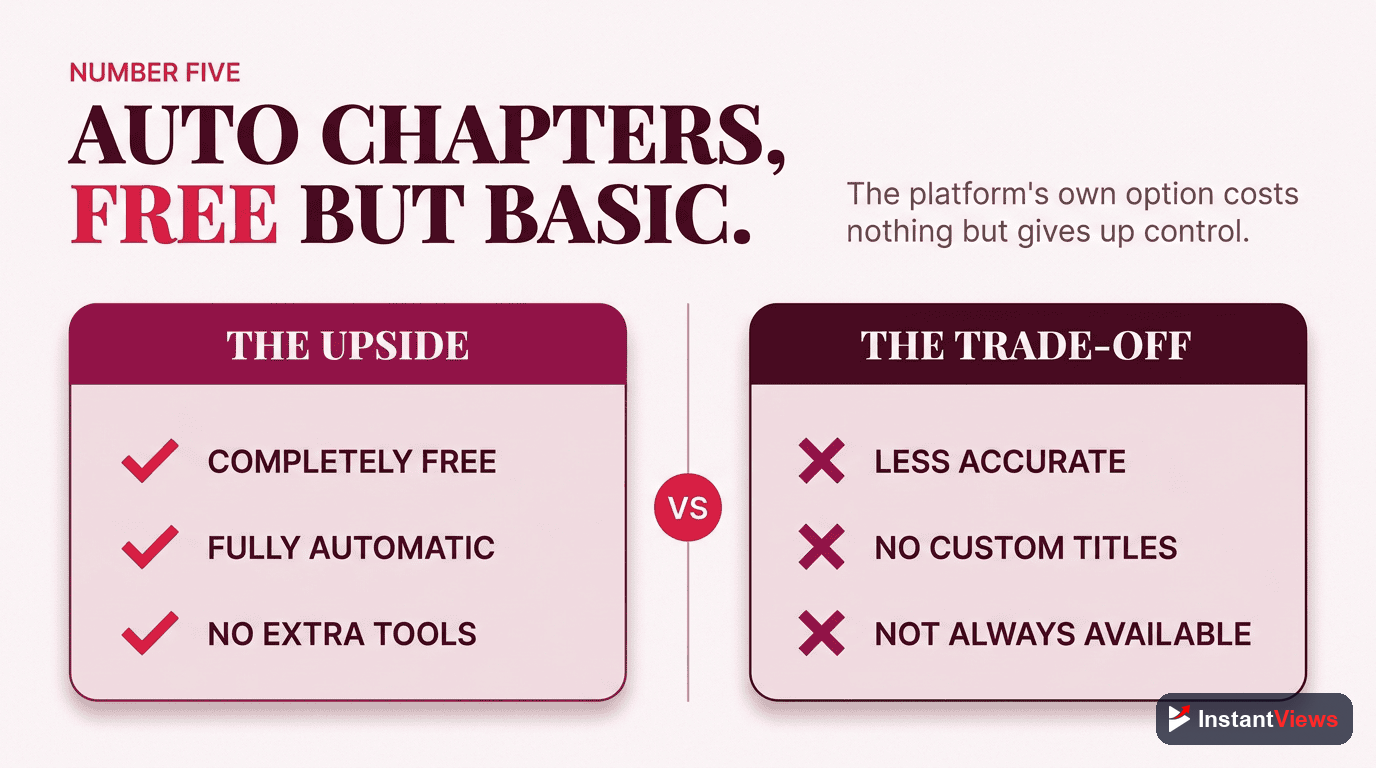 NUMBER FIVE

AUTO CHAPTERS, FREE BUT BASIC.

The platform's own option costs nothing but gives up control.

THE UPSIDE

COMPLETELY FREE

FULLY AUTOMATIC

NO EXTRA TOOLS

VS

THE TRADE-OFF

LESS ACCURATE

NO CUSTOM TITLES

NOT ALWAYS AVAILABLE

InstantViews